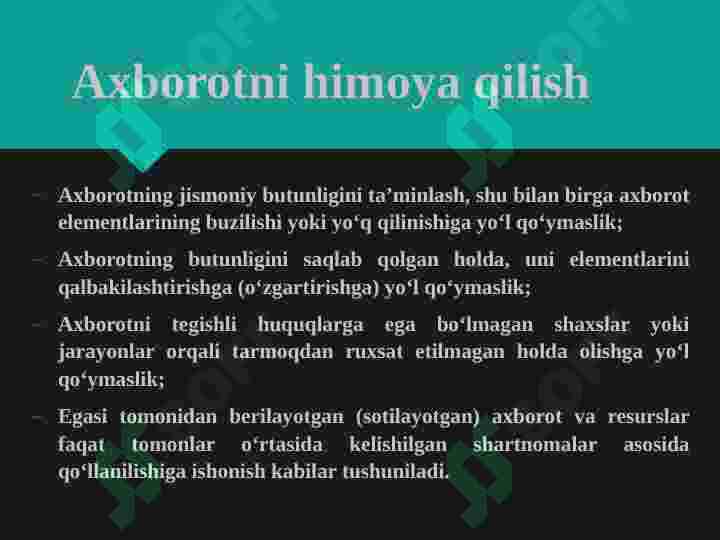 Axborotni himoya qilish

– Axborotning jismoniy butunligini ta’minlash, shu bilan birga axborot elementlarining buzilishi yoki yo‘q qilinishiga yo‘l qo‘ymaslik;

– Axborotning butunligini saqlab qolgan holda, uni elementlarini qalbakilashtirishga (o‘zgartirishga) yo‘l qo‘ymaslik;

– Axborotni tegishli huquqlarga ega bo‘lmagan shaxslar yoki jarayonlar orqali tarmoqdan ruxsat etilmagan holda olishga yo‘l qo‘ymaslik;

– Egasi tomonidan berilayotgan (sotilayotgan) axborot va resurslar faqat tomonlar o‘rtasida kelishilgan shartnomalar asosida qo‘llanilishiga ishonish kabilar tushuniladi.